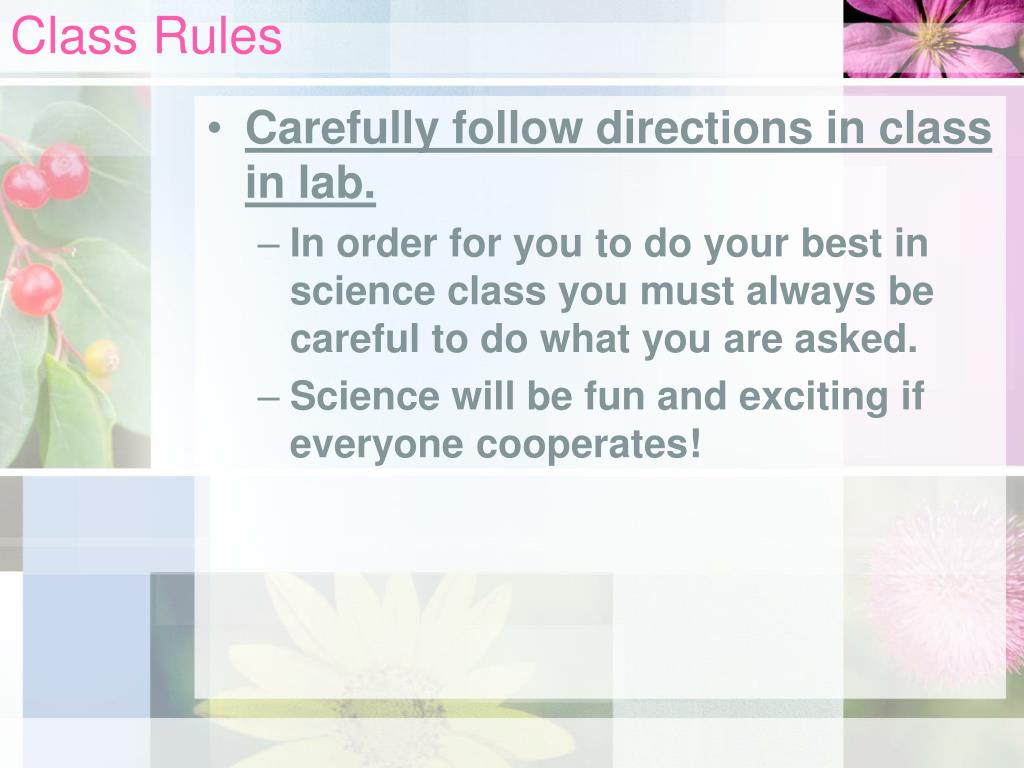 Class Rules

• Carefully follow directions in class in lab.

– In order for you to do your best in science class you must always be careful to do what you are asked.

– Science will be fun and exciting if everyone cooperates!